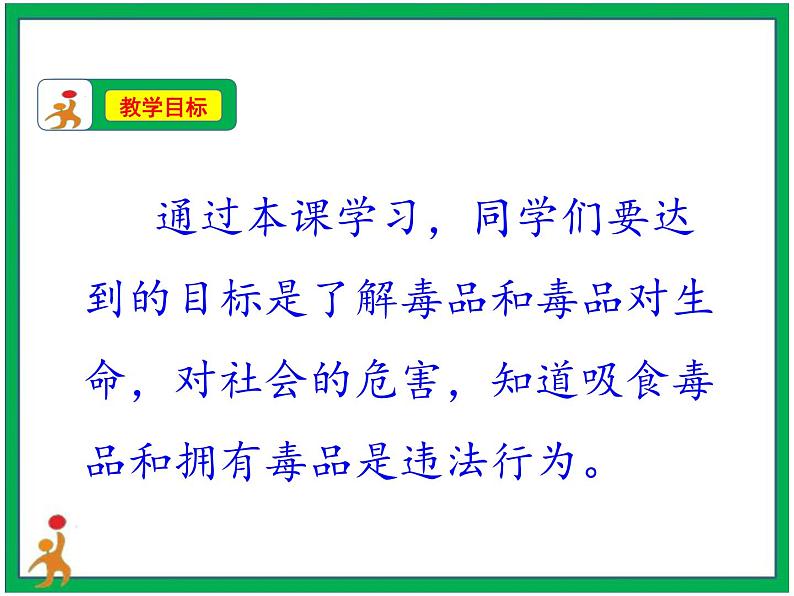 教学目标

通过本课学习，同学们要达到的目标是了解毒品和毒品对生命，对社会的危害，知道吸食毒品和拥有毒品是违法行为。